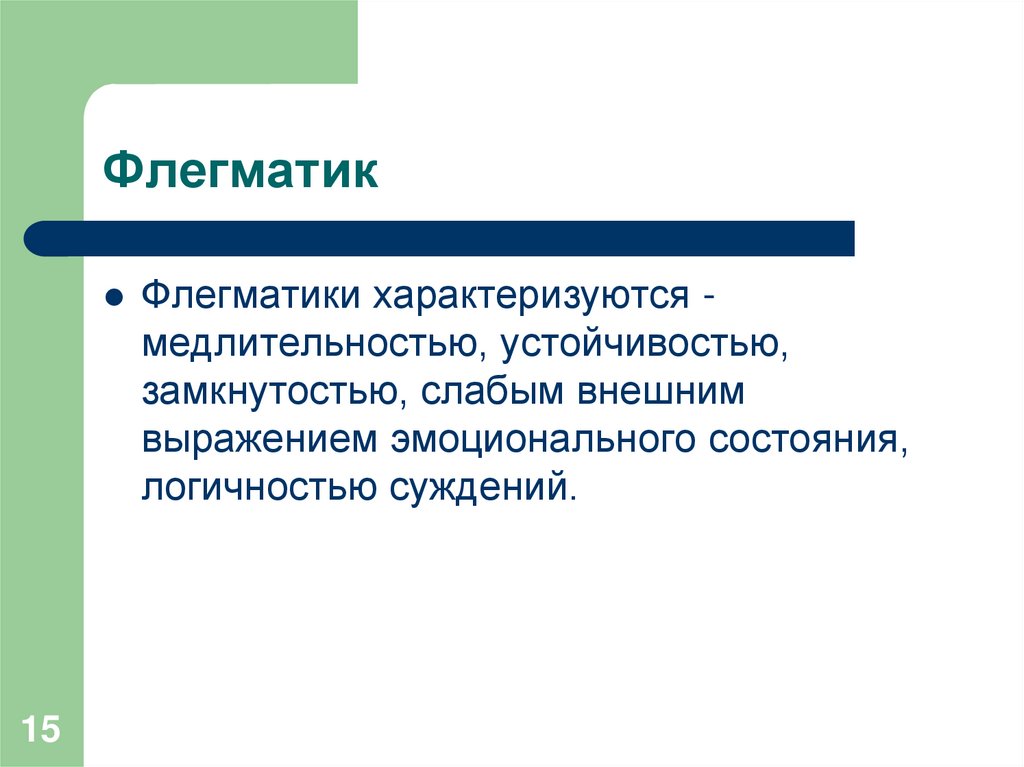 Флегматик

● Флегматики характеризуются - медлительностью, устойчивостью, замкнутостью, слабым внешним выражением эмоционального состояния, логичностью суждений.

15